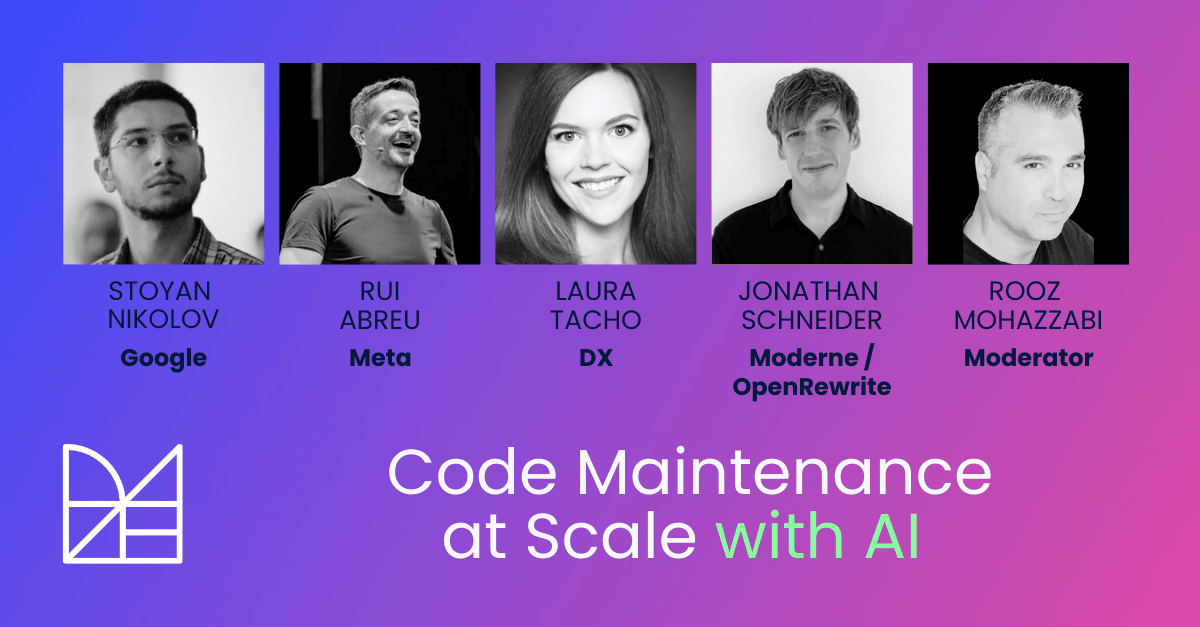 STOYAN NIKOLOV
Google

RUI ABREU
Meta

LAURA TACHO
DX

JONATHAN SCHNEIDER
Moderne / OpenRewrite

ROOZ MOHAZZABI
Moderator

Code Maintenance at Scale with AI